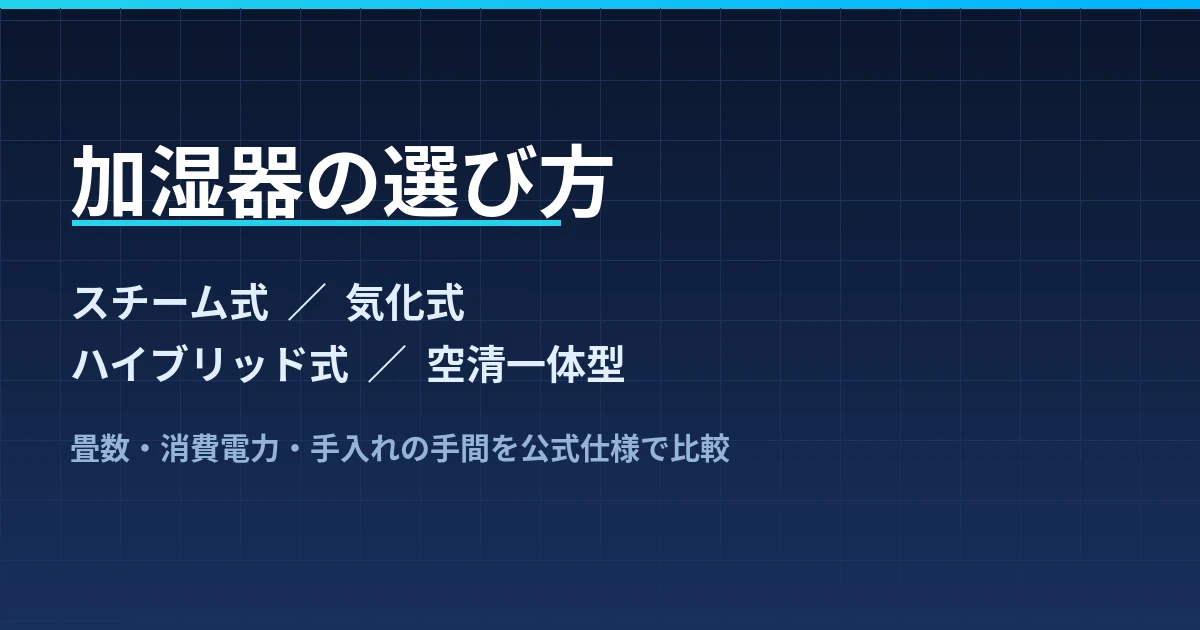 加湿器の選び方

スチーム式 ／ 気化式
ハイブリッド式 ／ 空清一体型

畳数・消費電力・手入れの手間を公式仕様で比較